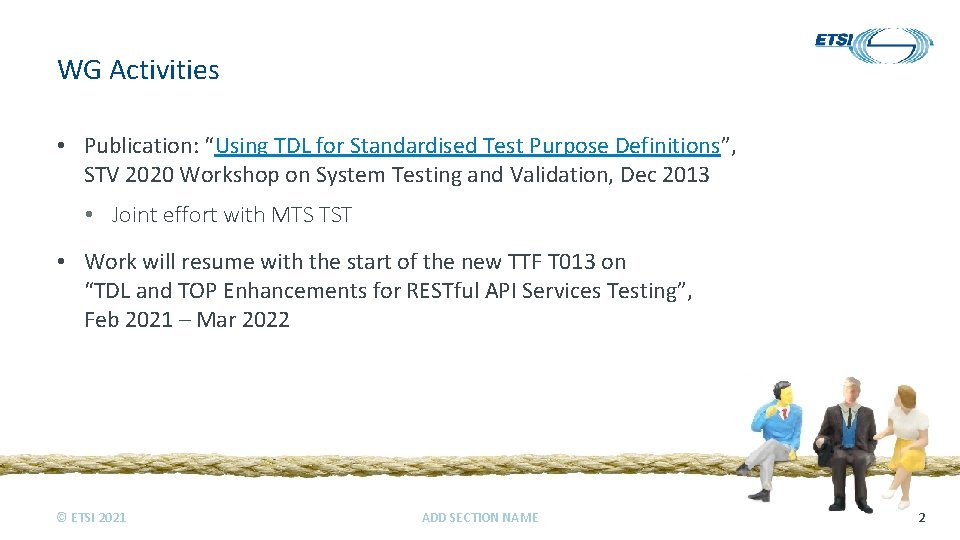 ETSI

WG Activities

• Publication: “Using TDL for Standardised Test Purpose Definitions”, STV 2020 Workshop on System Testing and Validation, Dec 2013

• Joint effort with MTS TST

• Work will resume with the start of the new TTF T013 on “TDL and TOP Enhancements for RESTful API Services Testing”, Feb 2021 – Mar 2022

© ETSI 2021

ADD SECTION NAME

2